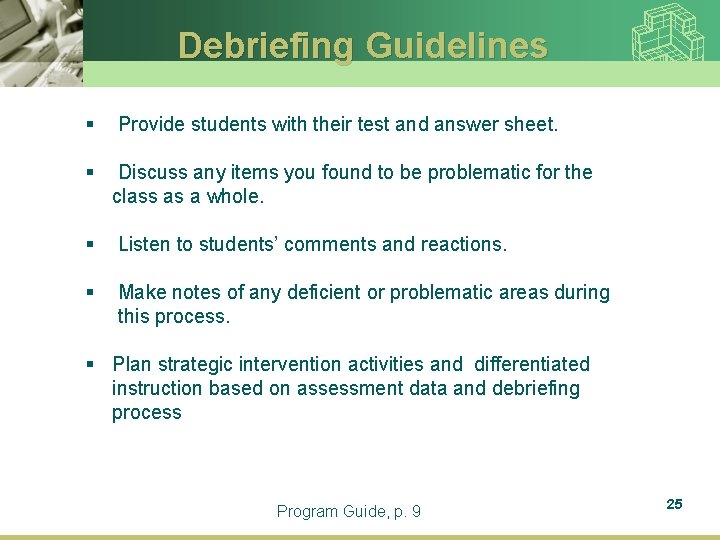 Debriefing Guidelines

▪ Provide students with their test and answer sheet.

▪ Discuss any items you found to be problematic for the class as a whole.

▪ Listen to students' comments and reactions.

▪ Make notes of any deficient or problematic areas during this process.

▪ Plan strategic intervention activities and differentiated instruction based on assessment data and debriefing process

Program Guide, p. 9

25